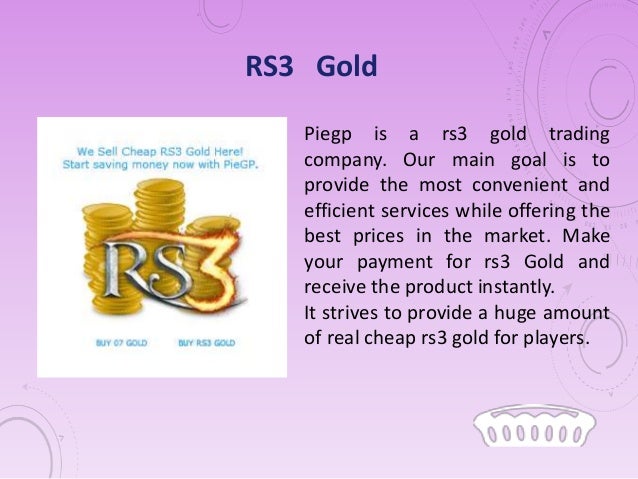 RS3 Gold

We Sell Cheap RS3 Gold Here!
Start saving money now with PieGP.

RS3

BUY 07 GOLD BUY RS3 GOLD

Piegp is a rs3 gold trading company. Our main goal is to provide the most convenient and efficient services while offering the best prices in the market. Make your payment for rs3 Gold and receive the product instantly.
It strives to provide a huge amount of real cheap rs3 gold for players.